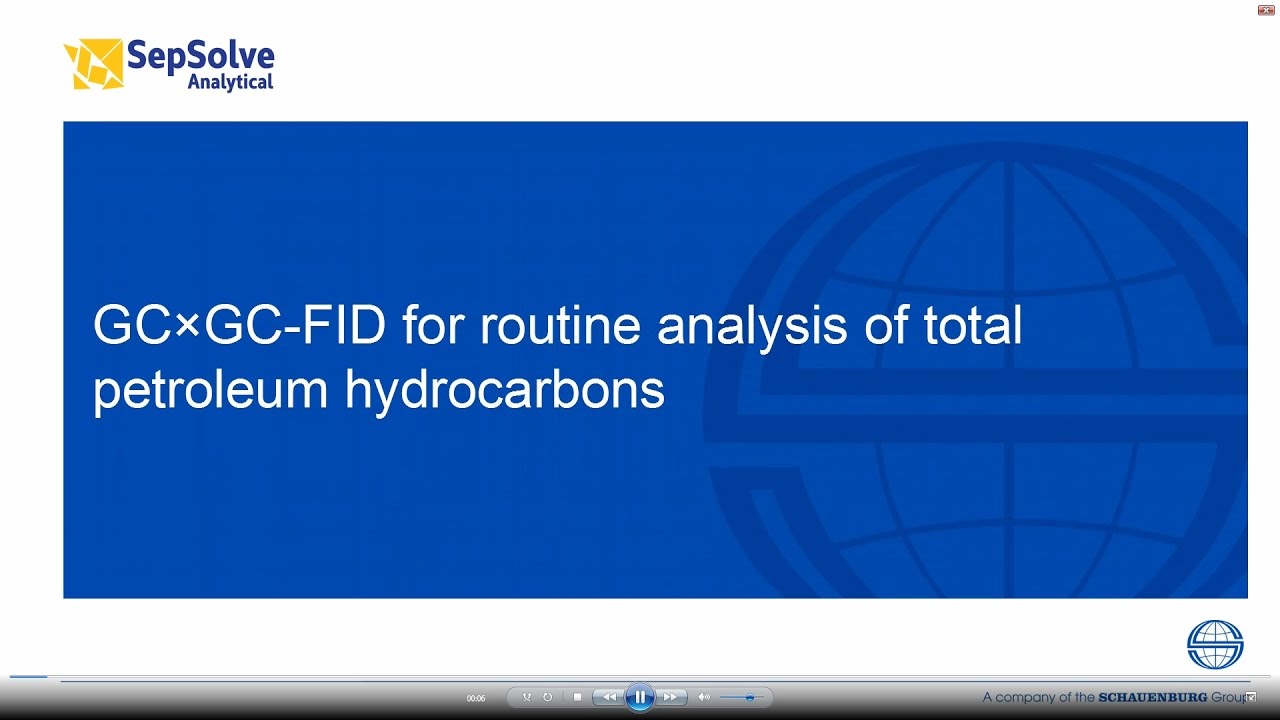 SepSolve Analytical

GC×GC-FID for routine analysis of total petroleum hydrocarbons

00:06

A company of the SCHAUENBURG Group